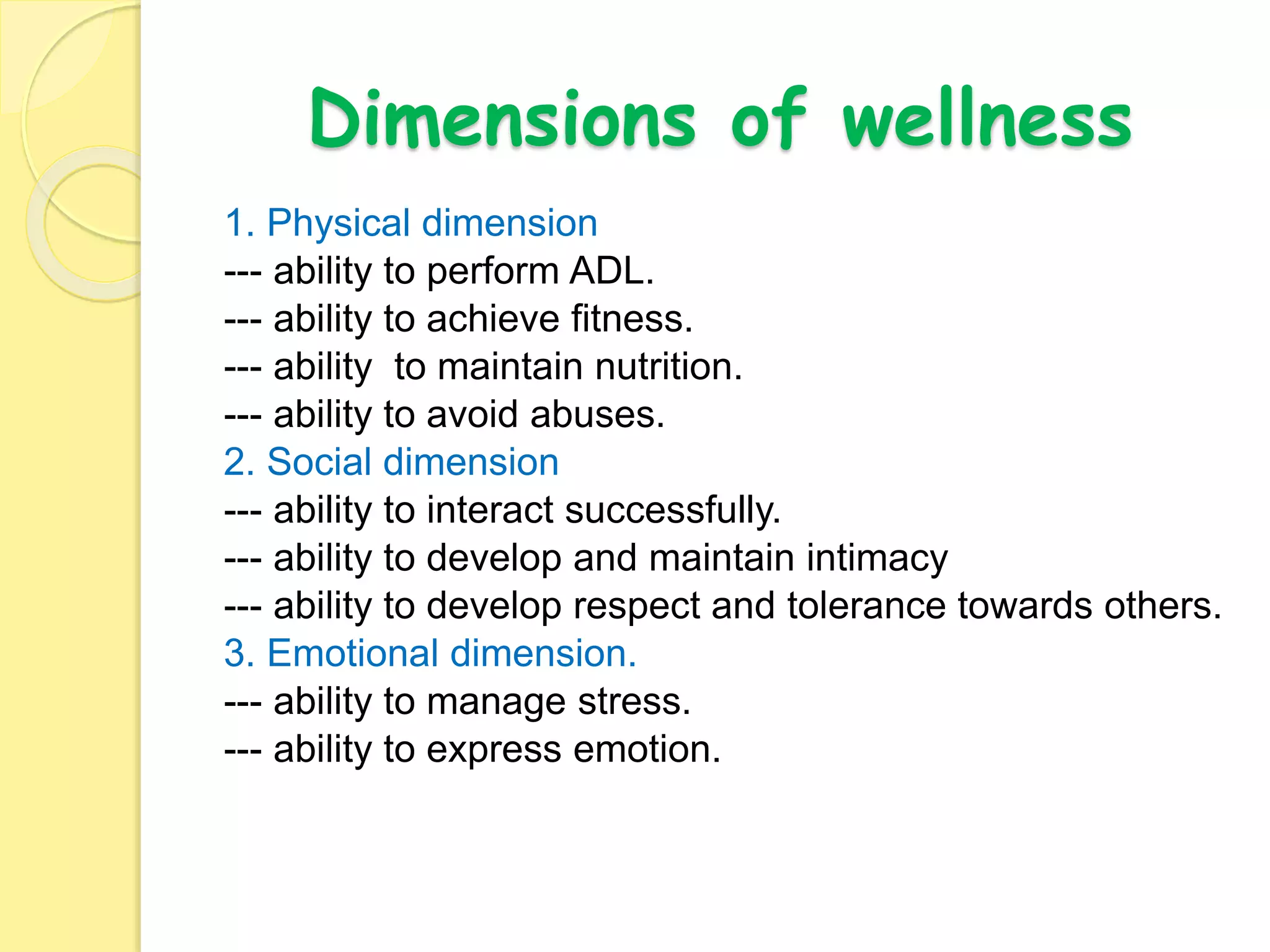 Dimensions of wellness

1. Physical dimension
--- ability to perform ADL.
--- ability to achieve fitness.
--- ability to maintain nutrition.
--- ability to avoid abuses.
2. Social dimension
--- ability to interact successfully.
--- ability to develop and maintain intimacy
--- ability to develop respect and tolerance towards others.
3. Emotional dimension.
--- ability to manage stress.
--- ability to express emotion.